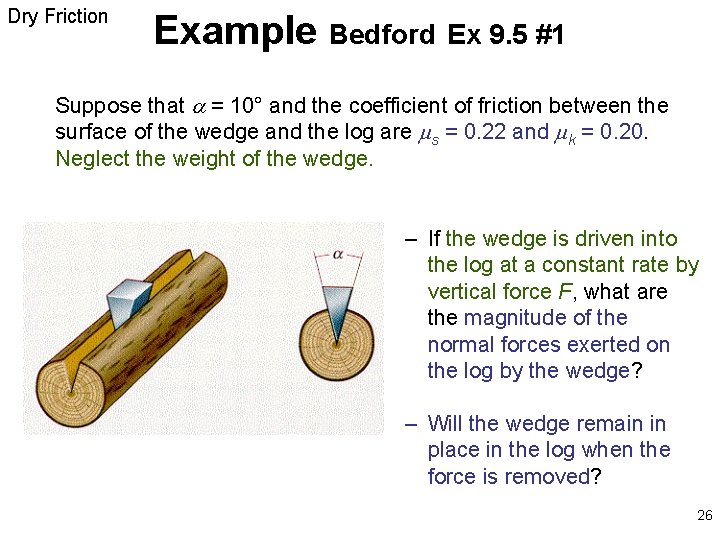 Dry Friction

Example Bedford Ex 9.5 #1

Suppose that $\alpha$ = 10° and the coefficient of friction between the surface of the wedge and the log are $\mu_s$ = 0.22 and $\mu_k$ = 0.20. Neglect the weight of the wedge.

$\alpha$

– If the wedge is driven into the log at a constant rate by vertical force $F$, what are the magnitude of the normal forces exerted on the log by the wedge?

– Will the wedge remain in place in the log when the force is removed?

26